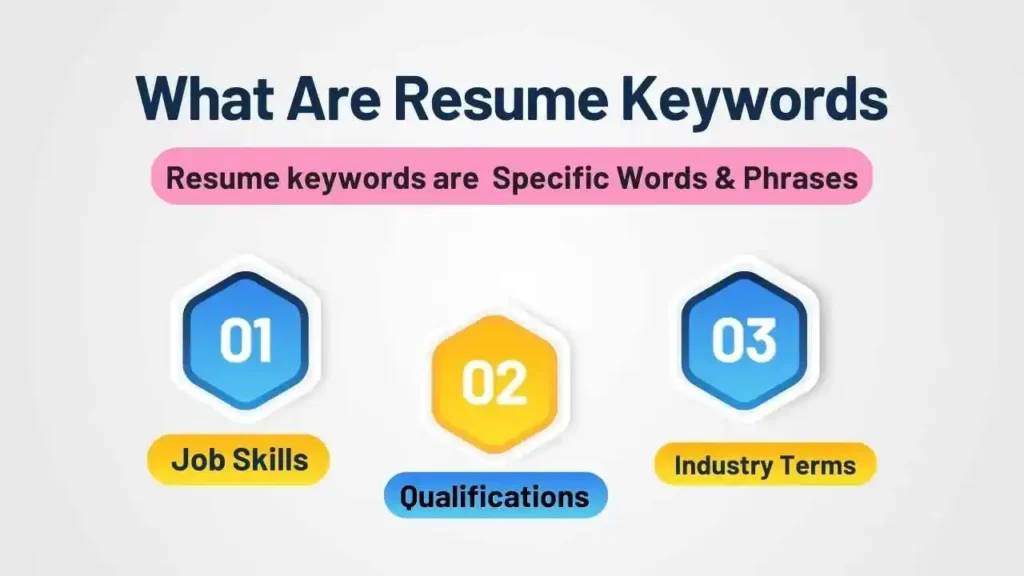 What Are Resume Keywords

Resume keywords are Specific Words & Phrases

01

Job Skills

02

Qualifications

03

Industry Terms